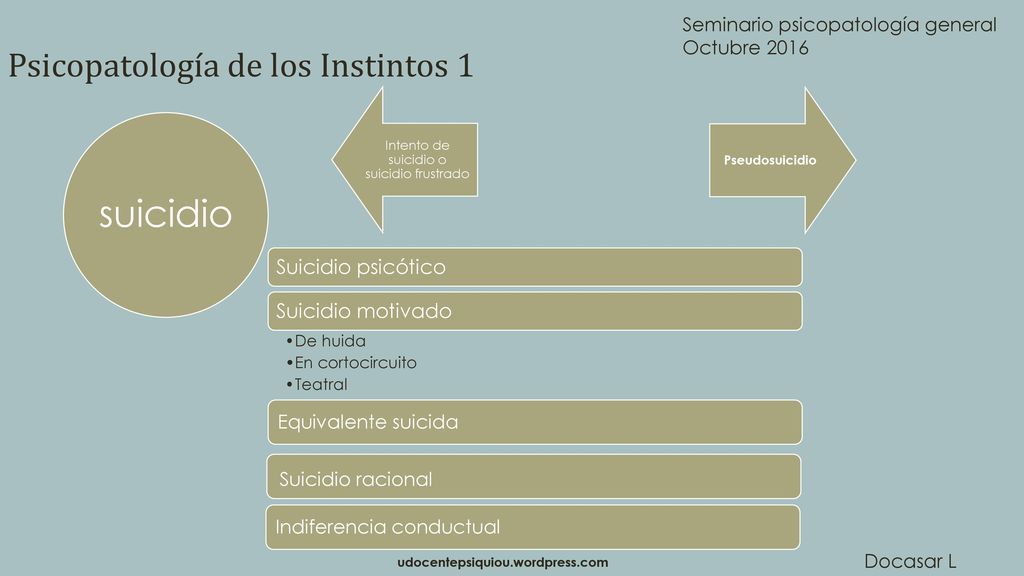 Seminario psicopatología general
Octubre 2016

Psicopatología de los Instintos 1

suicidio

Intento de suicidio o suicidio frustrado

Pseudosuicidio

Suicidio psicótico

Suicidio motivado

•De huida
•En cortocircuito
•Teatral

Equivalente suicida

Suicidio racional

Indiferencia conductual

udocentepsiquiou.wordpress.com

Docasar L